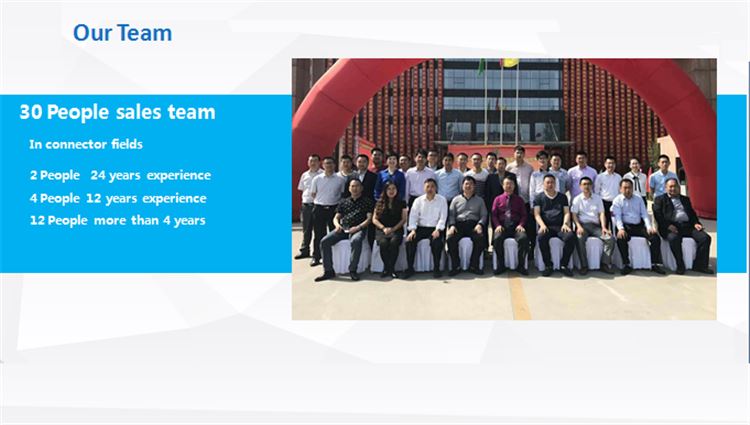 Our Team

30 People sales team

In connector fields

2 People 24 years experience

4 People 12 years experience

12 People more than 4 years